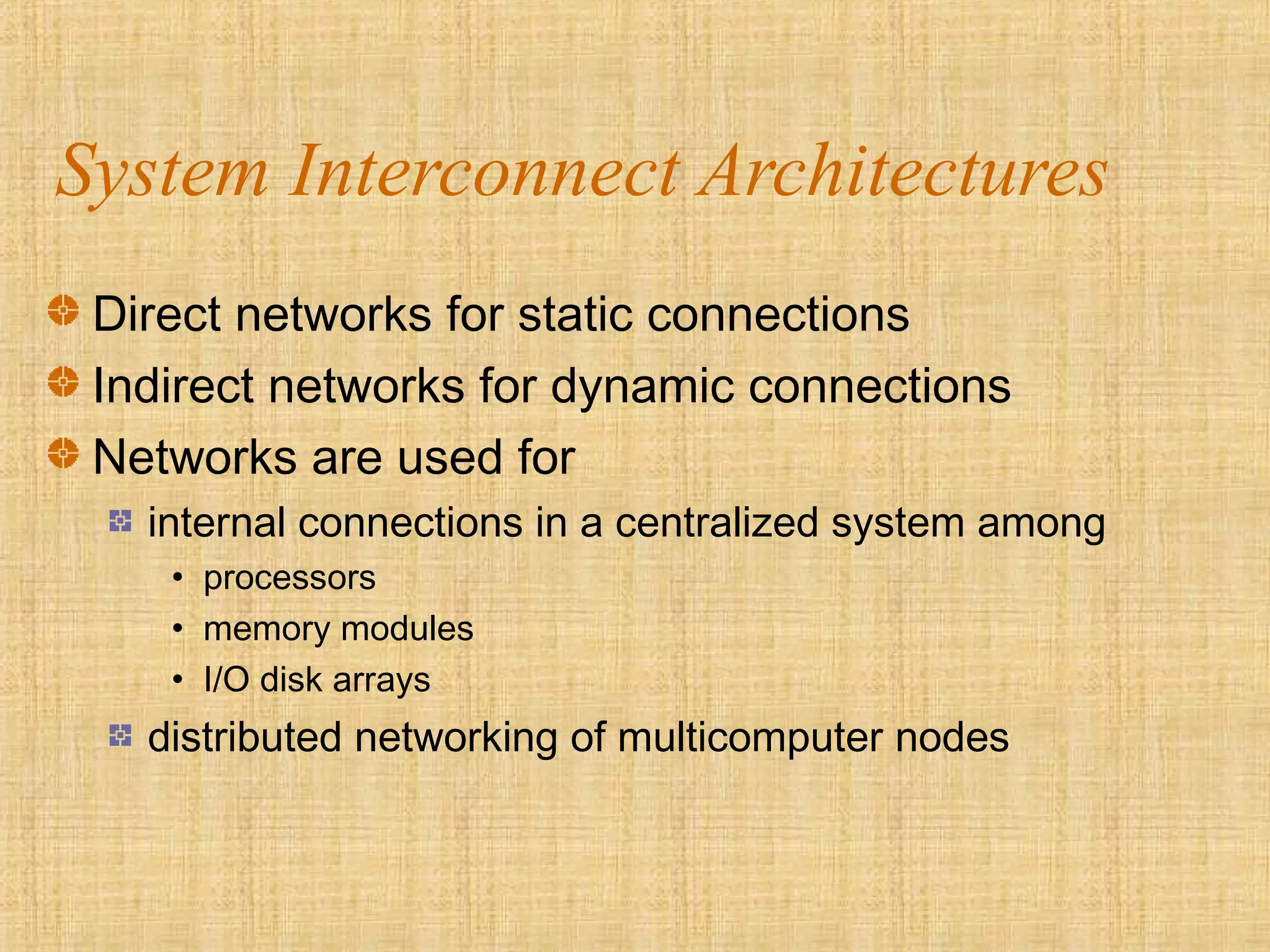 System Interconnect Architectures

Direct networks for static connections
Indirect networks for dynamic connections
Networks are used for
internal connections in a centralized system among
• processors
• memory modules
• I/O disk arrays
distributed networking of multicomputer nodes